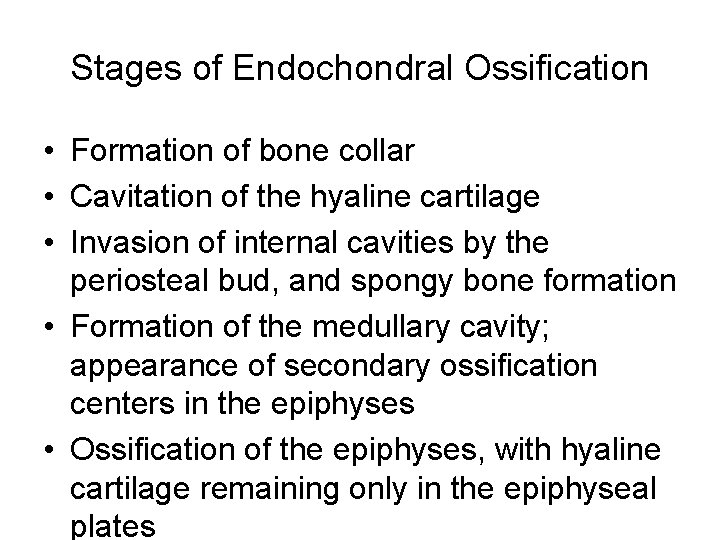 Stages of Endochondral Ossification

• Formation of bone collar
• Cavitation of the hyaline cartilage
• Invasion of internal cavities by the periosteal bud, and spongy bone formation
• Formation of the medullary cavity; appearance of secondary ossification centers in the epiphyses
• Ossification of the epiphyses, with hyaline cartilage remaining only in the epiphyseal plates